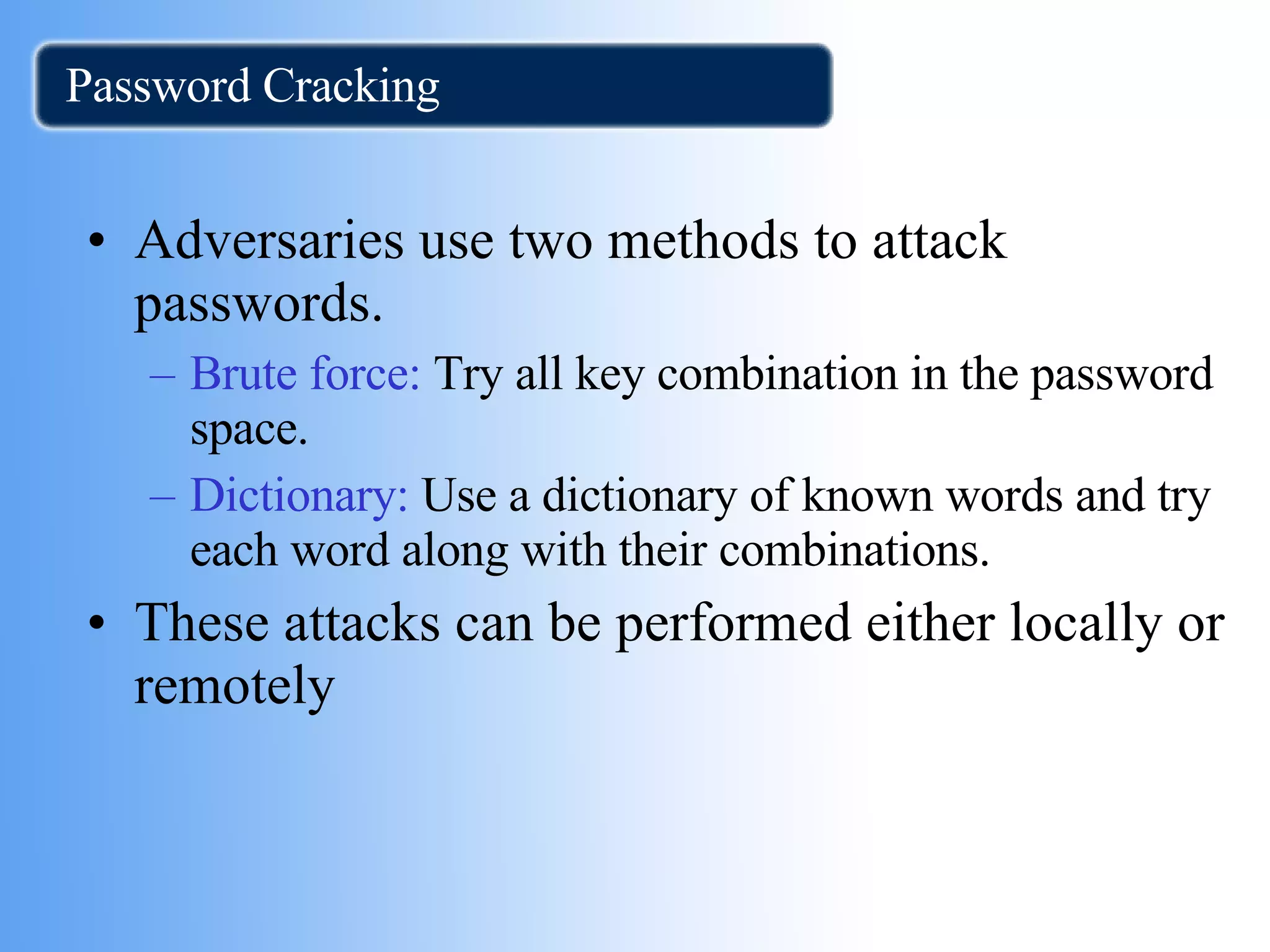 Password Cracking

• Adversaries use two methods to attack passwords.

– Brute force: Try all key combination in the password space.

– Dictionary: Use a dictionary of known words and try each word along with their combinations.

• These attacks can be performed either locally or remotely